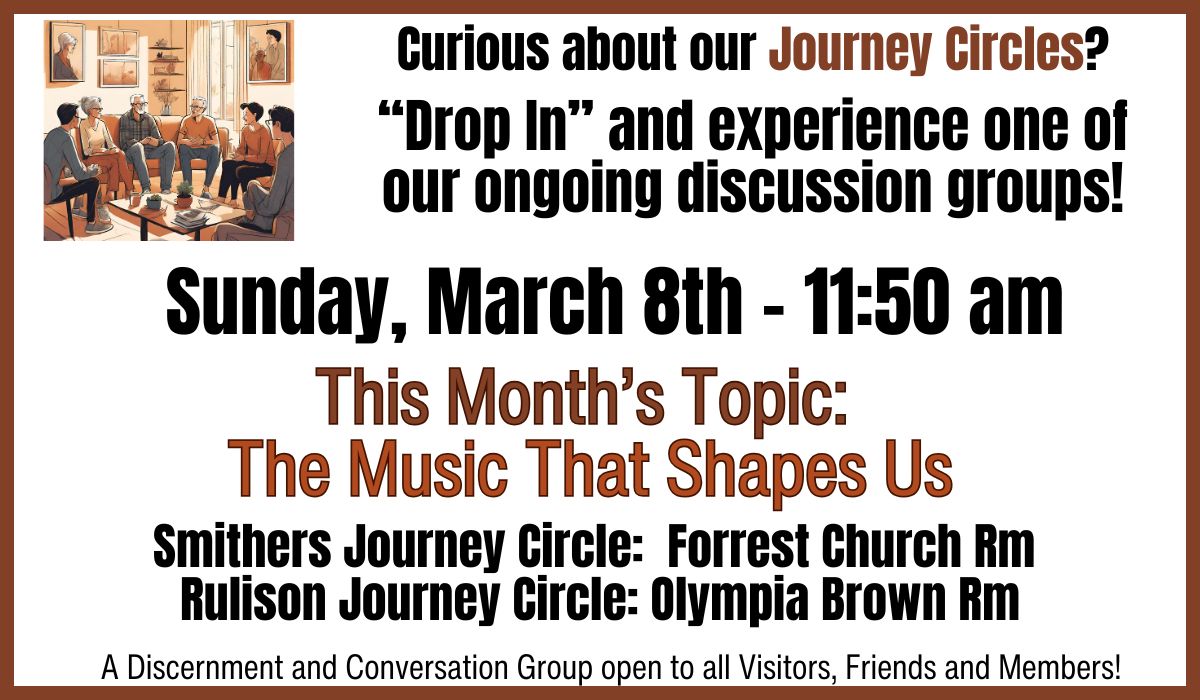 Curious about our Journey Circles?

“Drop In” and experience one of our ongoing discussion groups!

Sunday, March 8th - 11:50 am

This Month’s Topic:
The Music That Shapes Us

Smithers Journey Circle: Forrest Church Rm
Rulison Journey Circle: Olympia Brown Rm

A Discernment and Conversation Group open to all Visitors, Friends and Members!